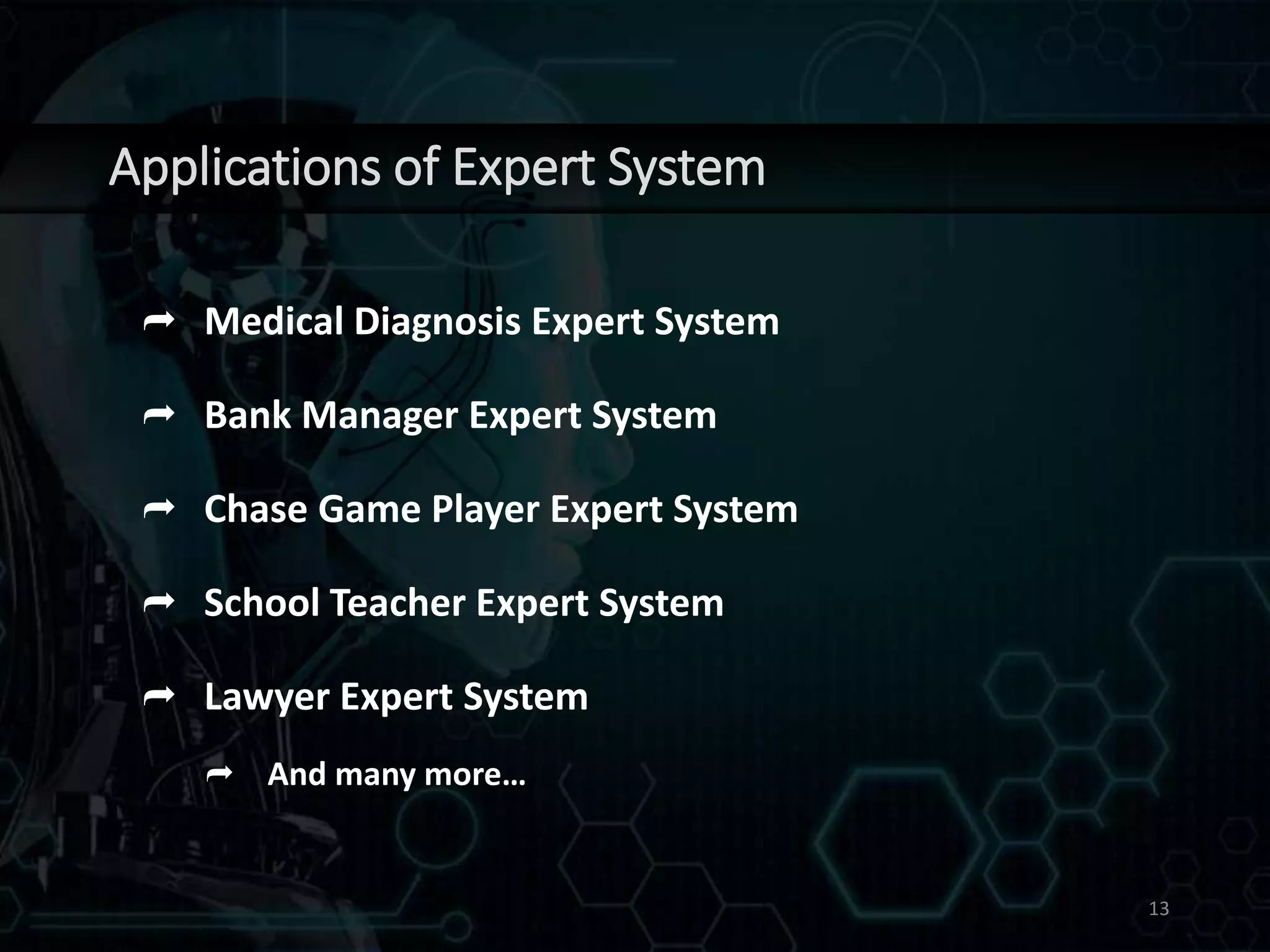 Applications of Expert System

➦ Medical Diagnosis Expert System

➦ Bank Manager Expert System

➦ Chase Game Player Expert System

➦ School Teacher Expert System

➦ Lawyer Expert System

➦ And many more…

13